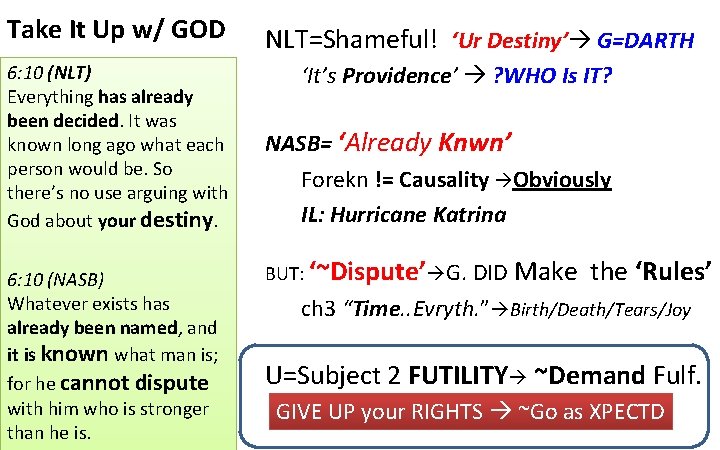 Take It Up w/ GOD

6:10 (NLT)
Everything has already been decided. It was known long ago what each person would be. So there's no use arguing with God about your destiny.

6:10 (NASB)
Whatever exists has already been named, and it is known what man is; for he cannot dispute with him who is stronger than he is.

NLT=Shameful! 'Ur Destiny'→ G=DARTH
'It's Providence' → ?WHO Is IT?

NASB= 'Already Knwn'
Forekn != Causality →Obviously
IL: Hurricane Katrina

BUT: '~Dispute'→G. DID Make the 'Rules'
ch3 "Time..Evryth."→Birth/Death/Tears/Joy

U=Subject 2 FUTILITY→ ~Demand Fulf.
GIVE UP your RIGHTS → ~Go as XPECTD